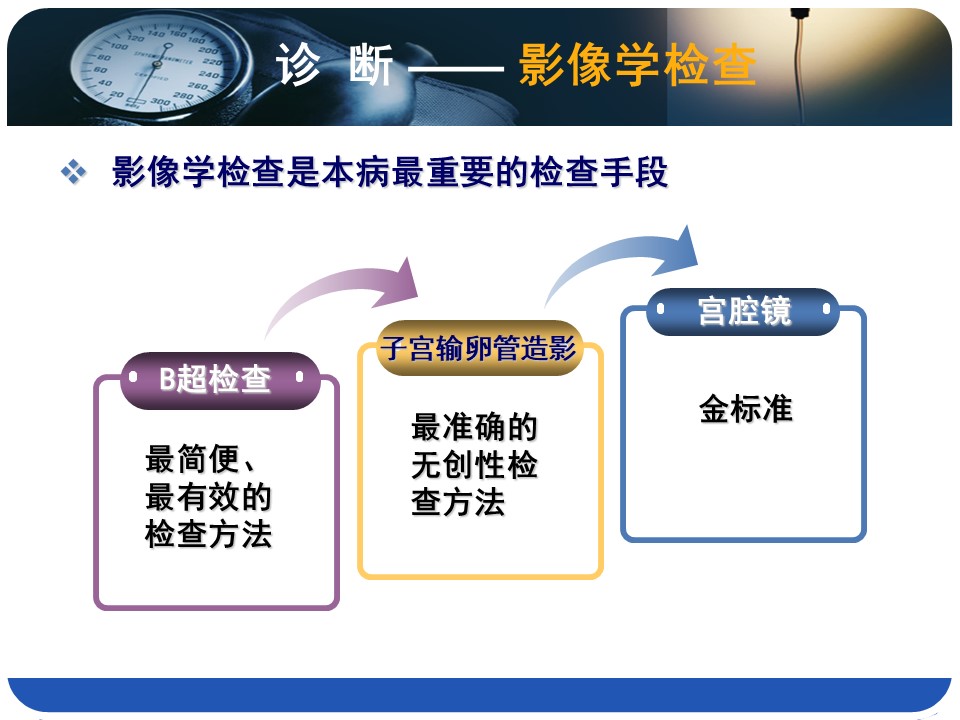 诊 断 —— 影像学检查

❖ 影像学检查是本病最重要的检查手段

B超检查

最简便、最有效的检查方法

子宫输卵管造影

最准确的无创性检查方法

宫腔镜

金标准